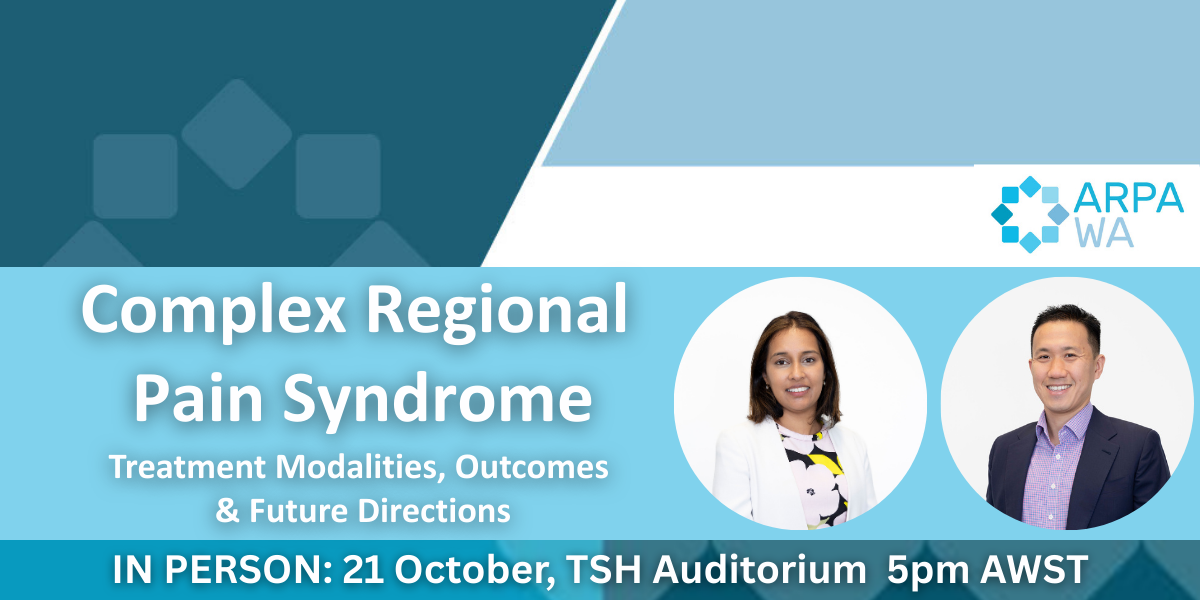 ARPA WA

Complex Regional Pain Syndrome

Treatment Modalities, Outcomes & Future Directions

IN PERSON: 21 October, TSH Auditorium 5pm AWST